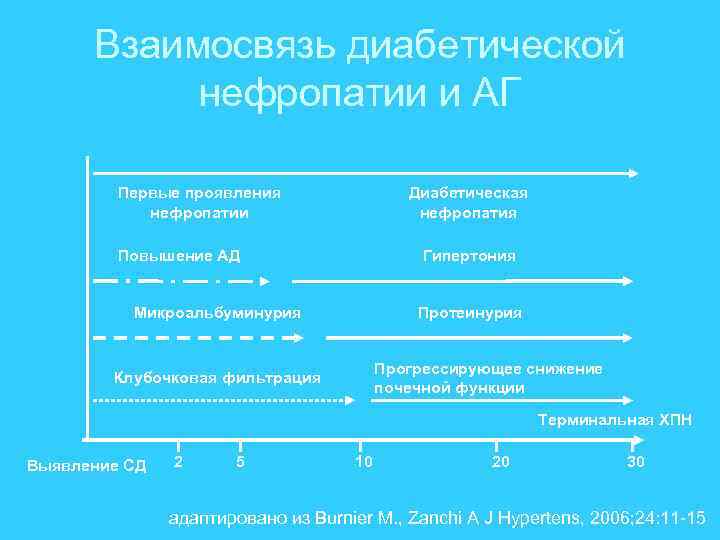 Взаимосвязь диабетической нефропатии и АГ

Первые проявления нефропатии

Диабетическая нефропатия

Повышение АД

Гипертония

Микроальбуминурия

Протеинурия

Клубочковая фильтрация

Прогрессирующее снижение почечной функции

Терминальная ХПН

Выявление СД 2 5 10 20 30

адаптировано из Burnier M., Zanchi A J Hypertens, 2006;24:11-15